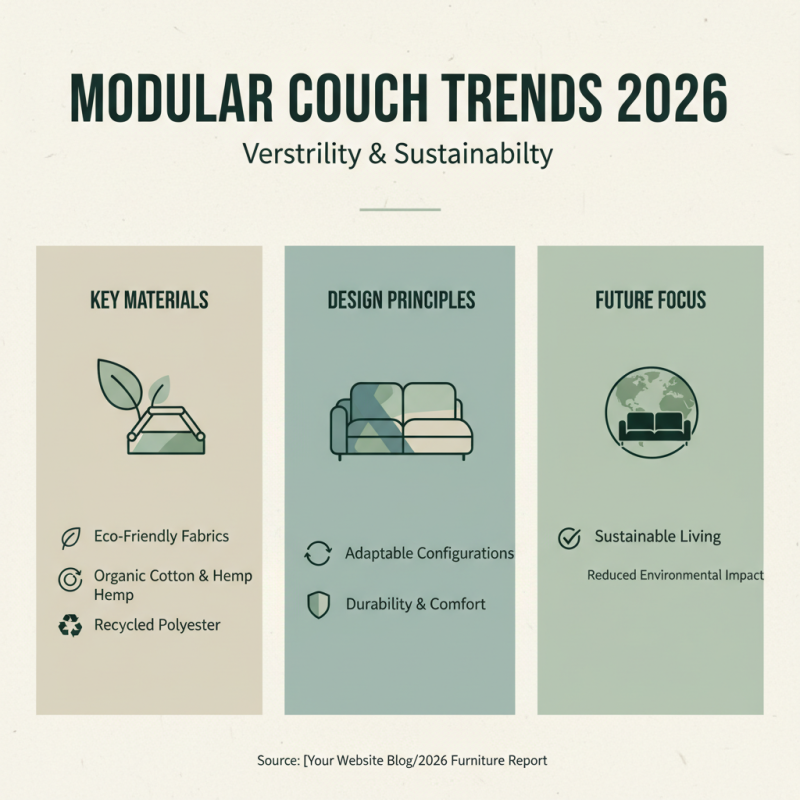 MODULAR COUCH TRENDS 2026

Verstrility & Sustainabilty

KEY MATERIALS

Eco-Friendly Fabrics

Organic Cotton & Hemp Hemp

Recycled Polyester

DESIGN PRINCIPLES

Adaptable Configurations

Durability & Comfort

FUTURE FOCUS

Sustainable Living

Reduced Environmental Impact

Source: [Your Website Blog/2026 Furniture Report